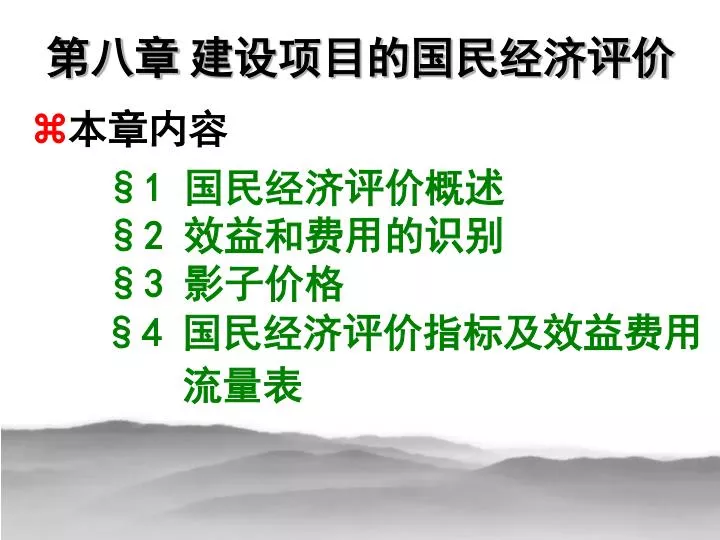 第八章 建设项目的国民经济评价

⌘本章内容

§1 国民经济评价概述
§2 效益和费用的识别
§3 影子价格
§4 国民经济评价指标及效益费用流量表